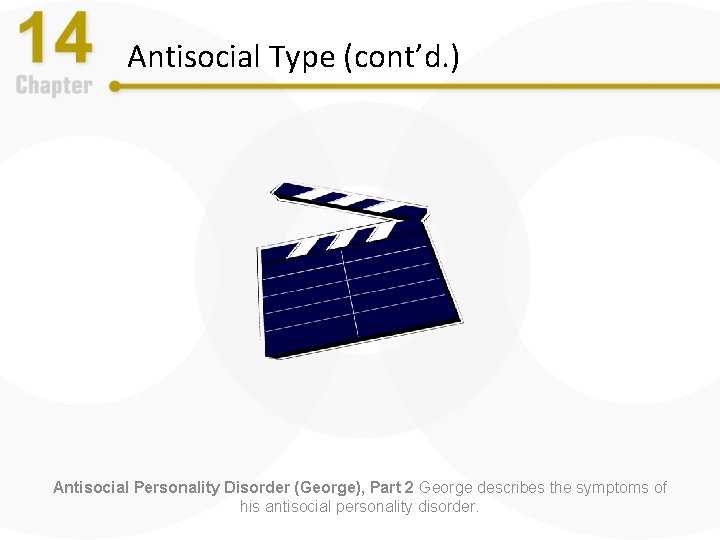 14
Chapter

Antisocial Type (cont’d.)

Antisocial Personality Disorder (George), Part 2 George describes the symptoms of his antisocial personality disorder.